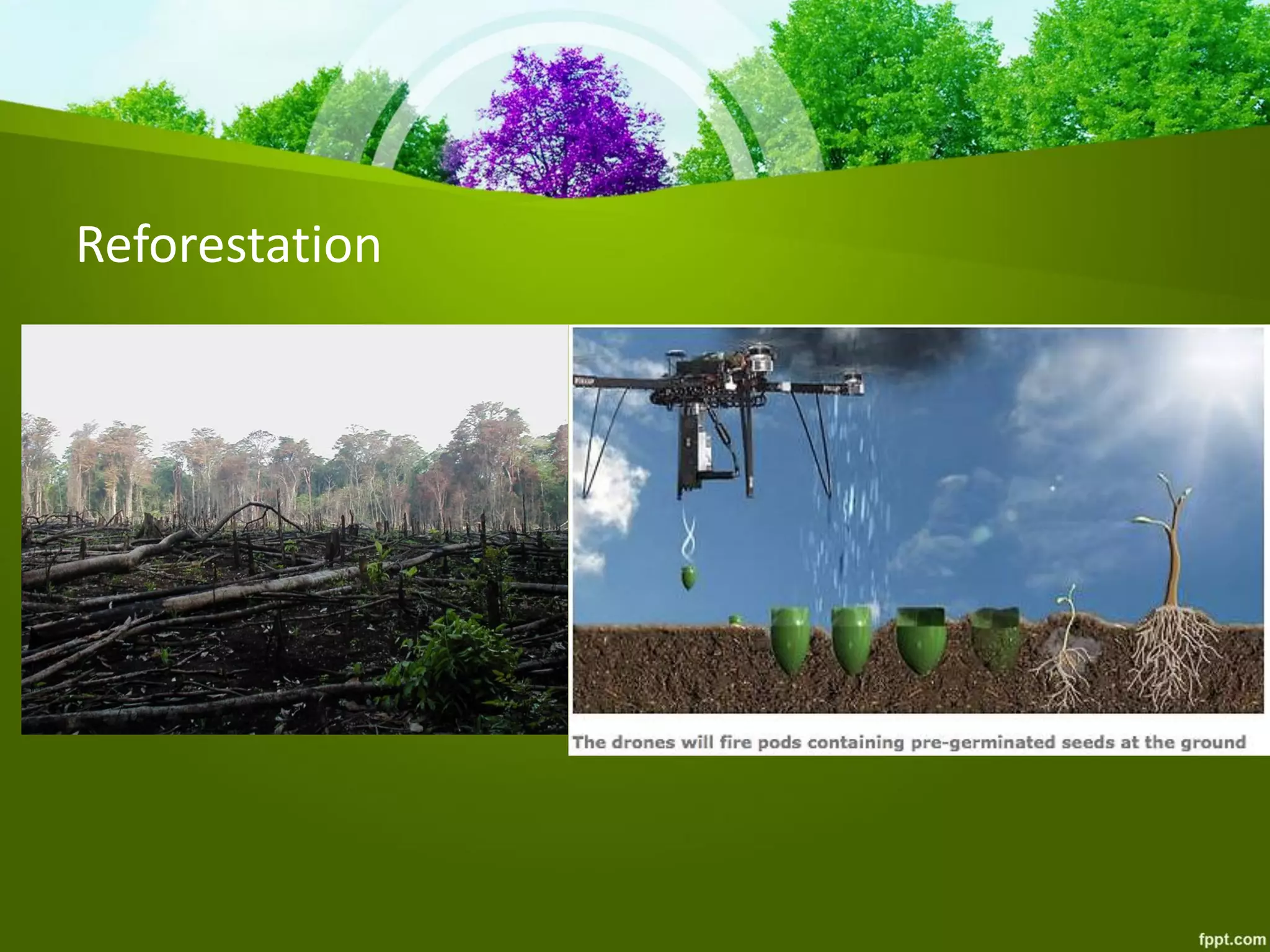 Reforestation

The drones will fire pods containing pre-germinated seeds at the ground

fppt.com